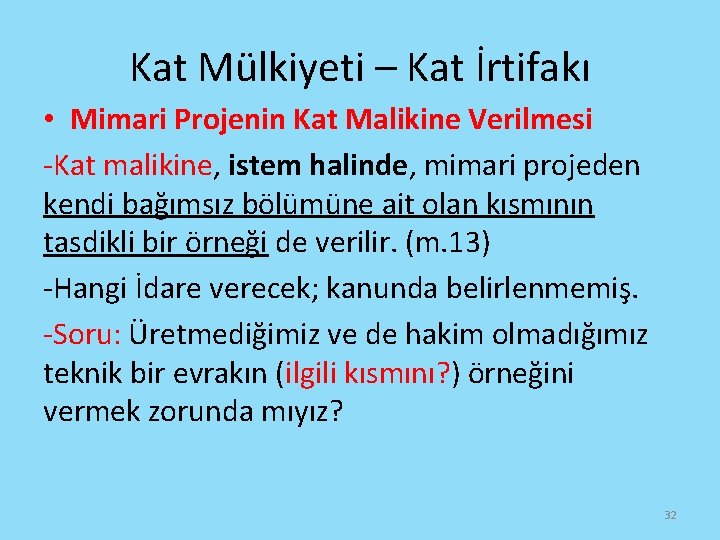 Kat Mülkiyeti – Kat İrtifakı

• Mimari Projenin Kat Malikine Verilmesi

-Kat malikine, istem halinde, mimari projeden kendi bağımsız bölümüne ait olan kısmının tasdikli bir örneği de verilir. (m.13)

-Hangi İdare verecek; kanunda belirlenmemiş.

-Soru: Üretmediğimiz ve de hakim olmadığımız teknik bir evrakın (ilgili kısmını?) örneğini vermek zorunda mıyız?

32